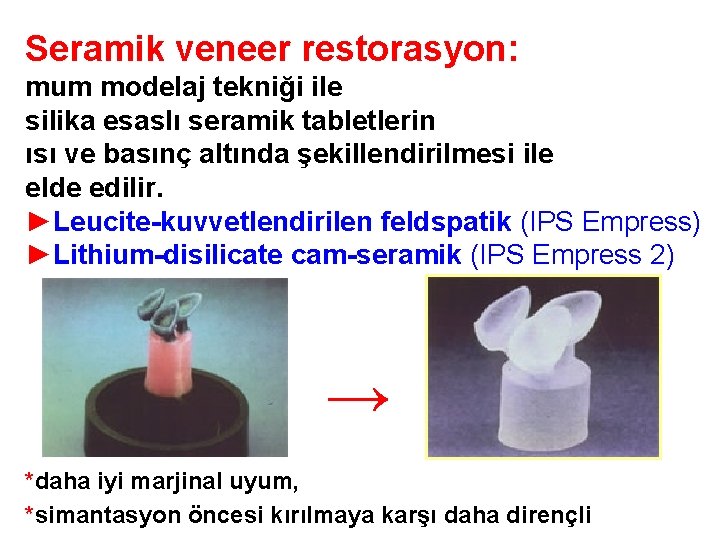 Seramik veneer restorasyon:
mum modelaj tekniği ile silika esaslı seramik tabletlerin ısı ve basınç altında şekillendirilmesi ile elde edilir.
►Leucite-kuvvetlendirilen feldspatik (IPS Empress)
►Lithium-disilicate cam-seramik (IPS Empress 2)

→

*daha iyi marjinal uyum,
*simantasyon öncesi kırılmaya karşı daha dirençli